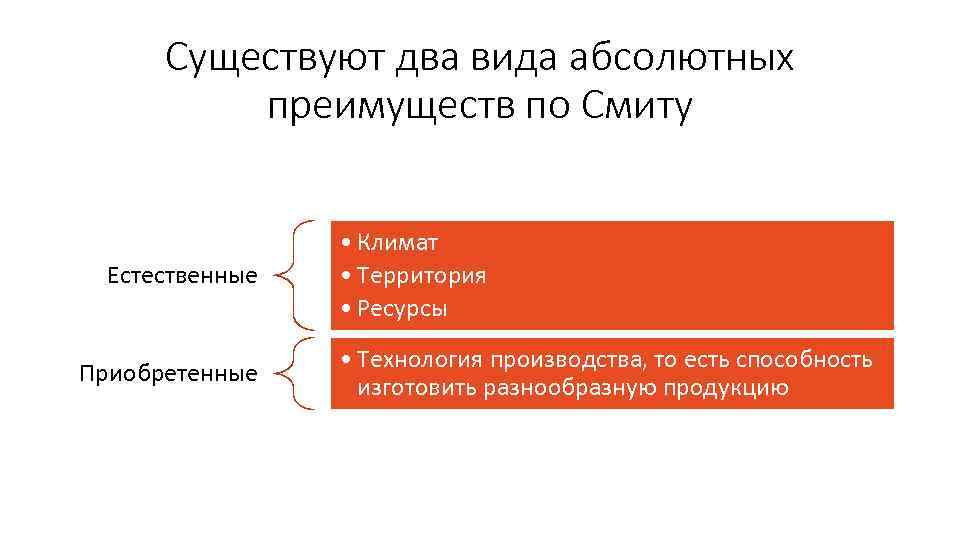 Существуют два вида абсолютных преимуществ по Смиту

Естественные

• Климат
• Территория
• Ресурсы

Приобретенные

• Технология производства, то есть способность изготовить разнообразную продукцию